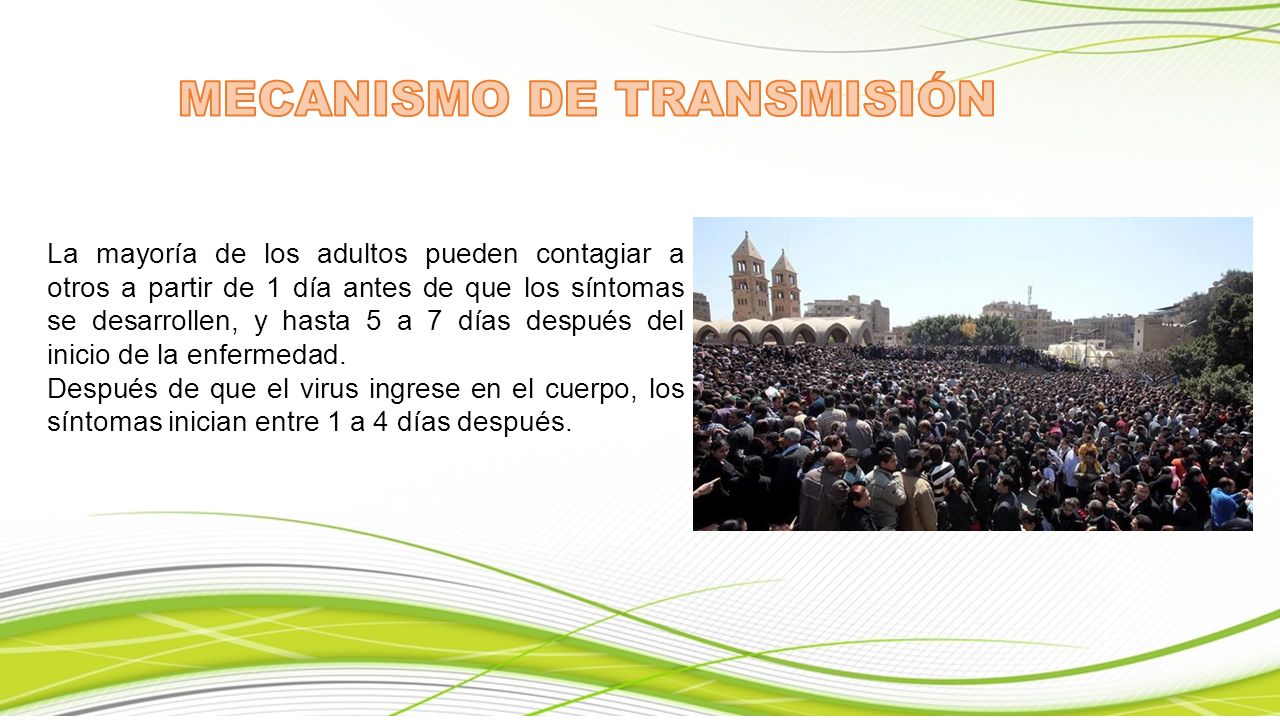 MECANISMO DE TRANSMISIÓN

La mayoría de los adultos pueden contagiar a otros a partir de 1 día antes de que los síntomas se desarrollen, y hasta 5 a 7 días después del inicio de la enfermedad.
Después de que el virus ingrese en el cuerpo, los síntomas inician entre 1 a 4 días después.